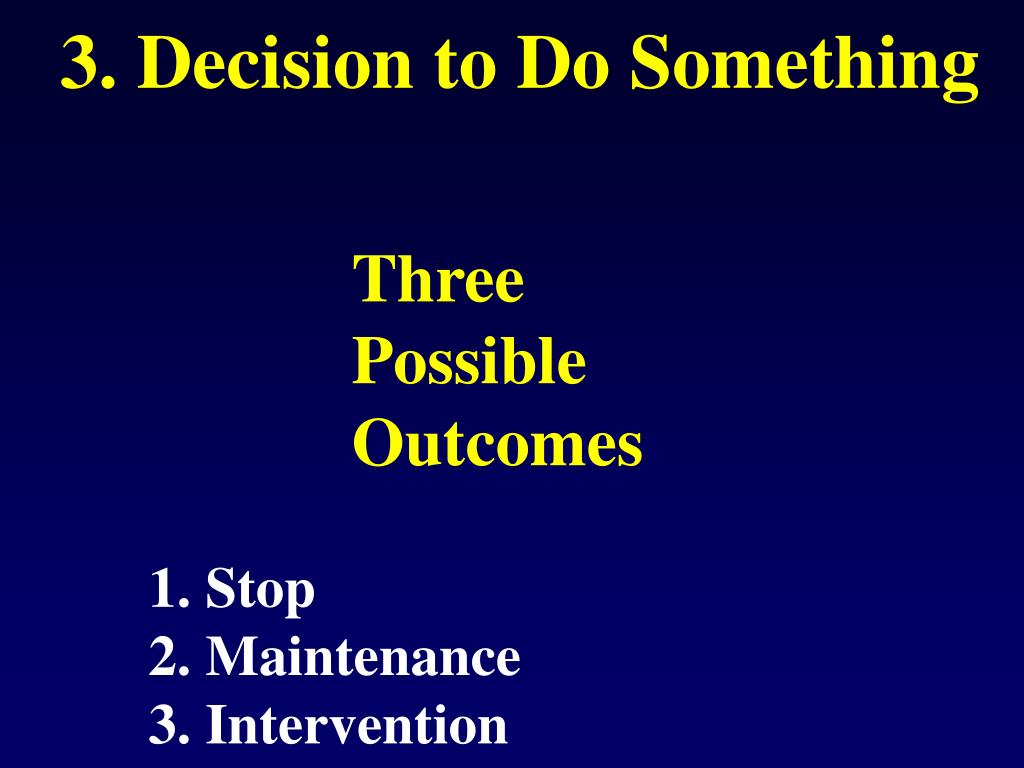 3. Decision to Do Something

Three
Possible
Outcomes

1. Stop
2. Maintenance
3. Intervention